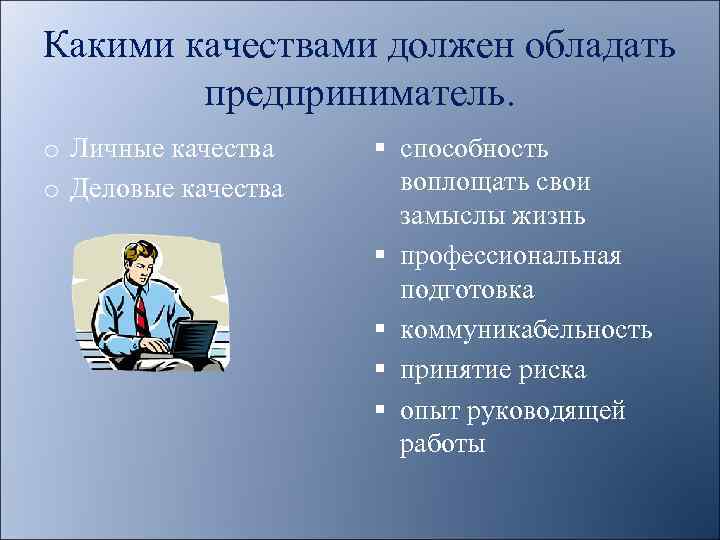 Какими качествами должен обладать предприниматель.

o Личные качества
o Деловые качества

▪ способность воплощать свои замыслы жизнь
▪ профессиональная подготовка
▪ коммуникабельность
▪ принятие риска
▪ опыт руководящей работы